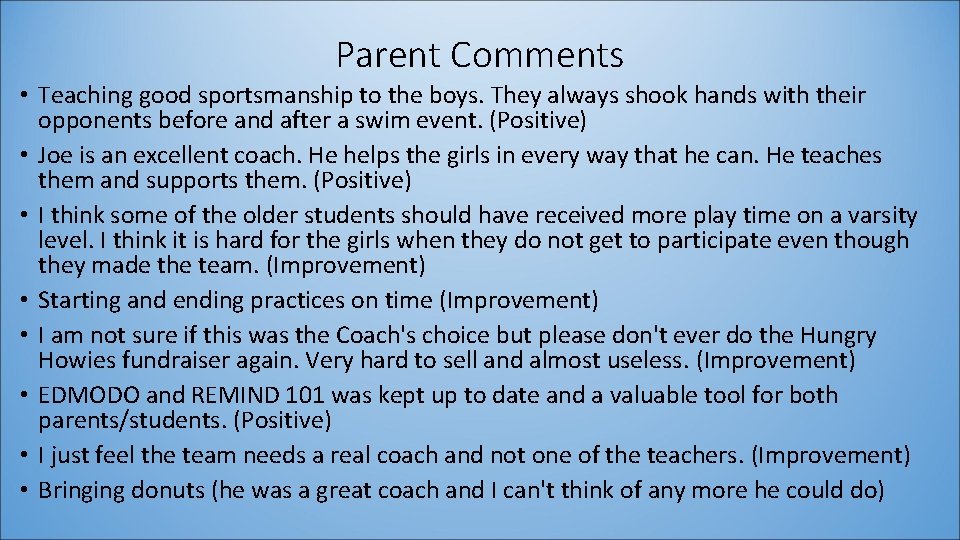 Parent Comments

• Teaching good sportsmanship to the boys. They always shook hands with their opponents before and after a swim event. (Positive)
• Joe is an excellent coach. He helps the girls in every way that he can. He teaches them and supports them. (Positive)
• I think some of the older students should have received more play time on a varsity level. I think it is hard for the girls when they do not get to participate even though they made the team. (Improvement)
• Starting and ending practices on time (Improvement)
• I am not sure if this was the Coach's choice but please don't ever do the Hungry Howies fundraiser again. Very hard to sell and almost useless. (Improvement)
• EDMODO and REMIND 101 was kept up to date and a valuable tool for both parents/students. (Positive)
• I just feel the team needs a real coach and not one of the teachers. (Improvement)
• Bringing donuts (he was a great coach and I can't think of any more he could do)